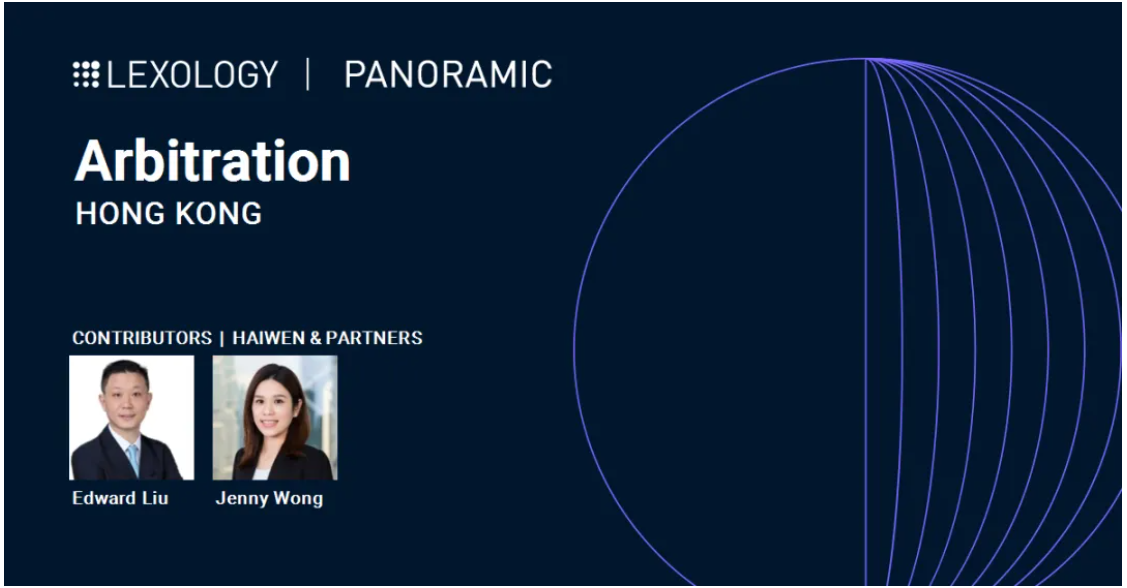 LEXOLOGY | PANORAMIC

Arbitration
HONG KONG

CONTRIBUTORS | HAIWEN & PARTNERS

Edward Liu

Jenny Wong